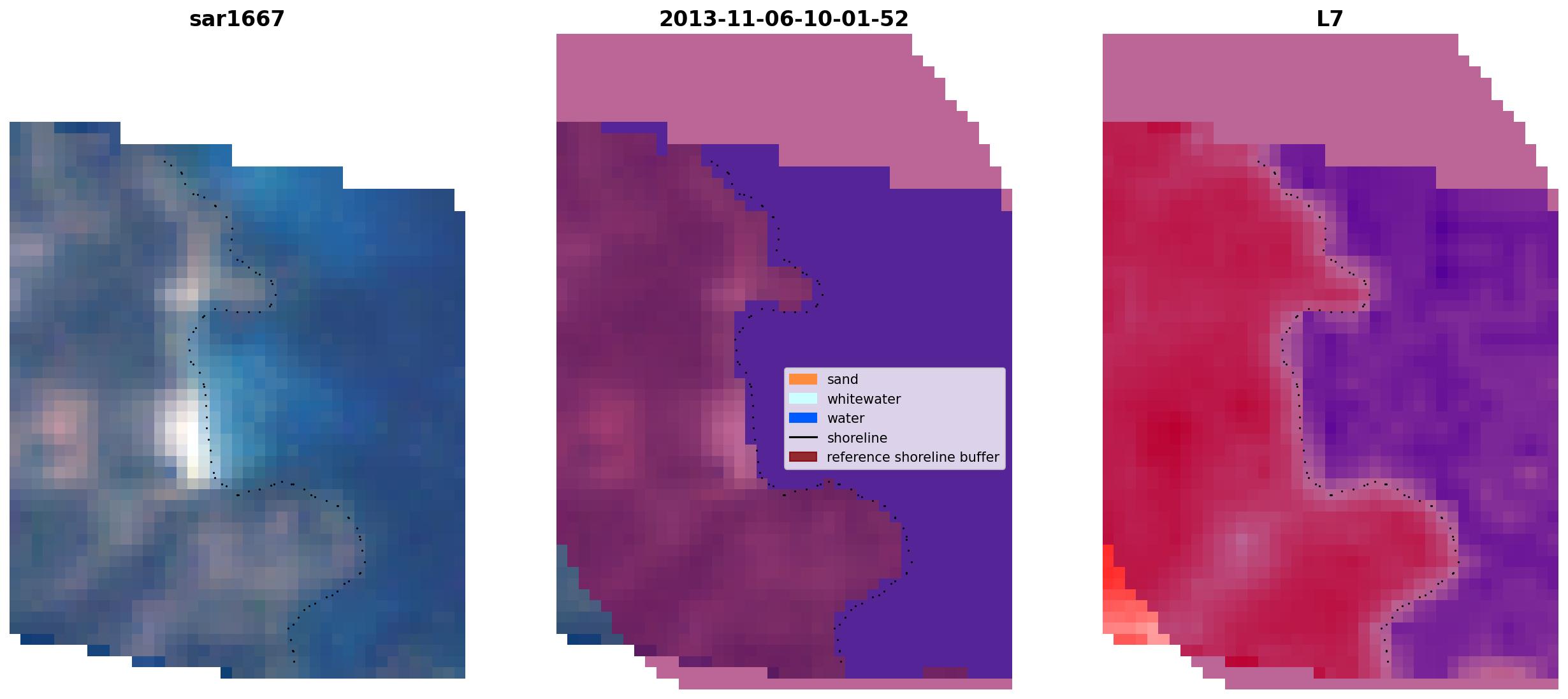 sar1667

2013-11-06-10-01-52

L7

sand
whitewater
water
shoreline
reference shoreline buffer